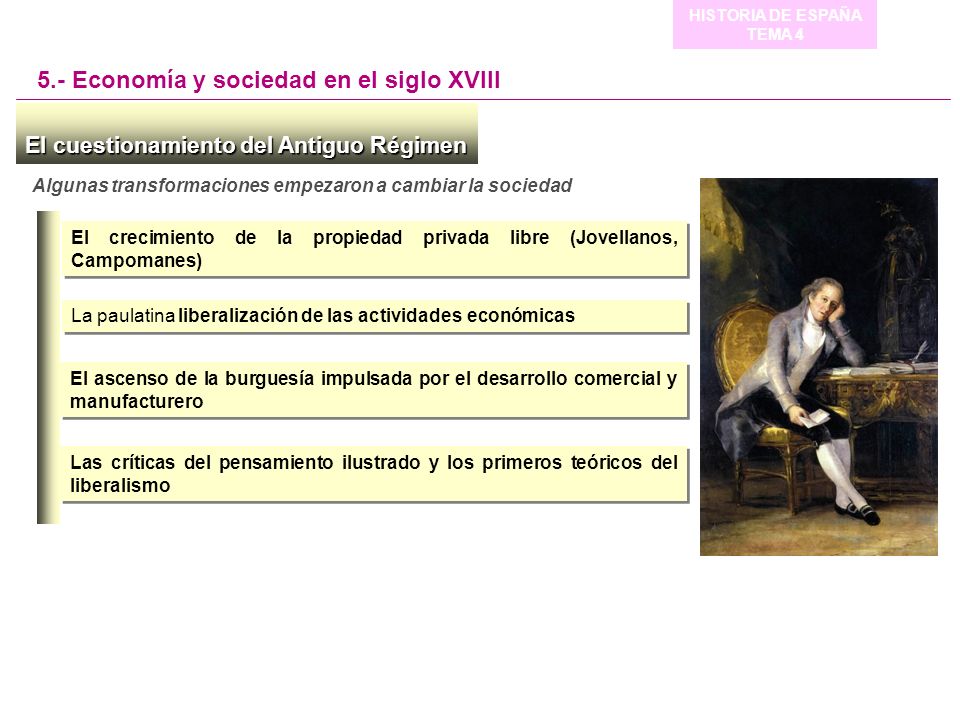 HISTORIA DE ESPAÑA
TEMA 4

5.- Economía y sociedad en el siglo XVIII

El cuestionamiento del Antiguo Régimen

Algunas transformaciones empezaron a cambiar la sociedad

El crecimiento de la propiedad privada libre (Jovellanos, Campomanes)

La paulatina liberalización de las actividades económicas

El ascenso de la burguesía impulsada por el desarrollo comercial y manufacturero

Las críticas del pensamiento ilustrado y los primeros teóricos del liberalismo